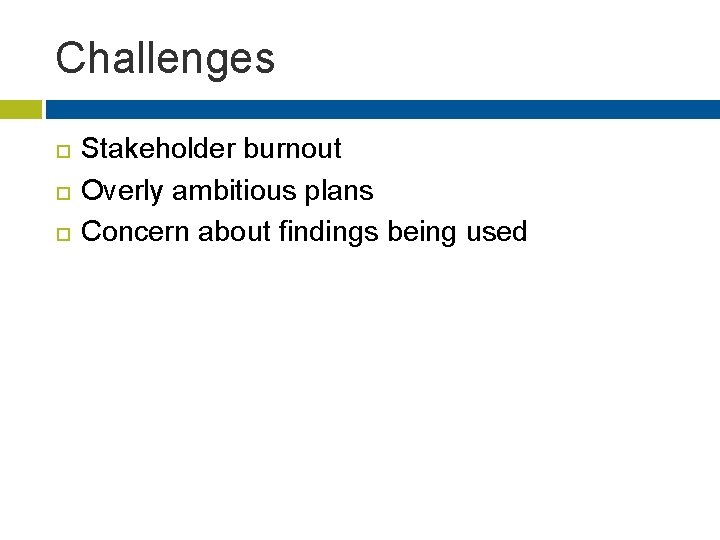 Challenges

- Stakeholder burnout
- Overly ambitious plans
- Concern about findings being used